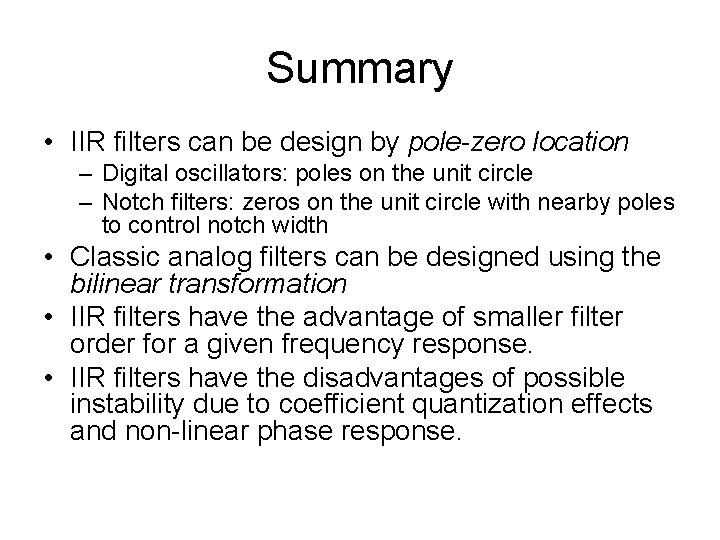 Summary

• IIR filters can be design by pole-zero location
– Digital oscillators: poles on the unit circle
– Notch filters: zeros on the unit circle with nearby poles to control notch width
• Classic analog filters can be designed using the bilinear transformation
• IIR filters have the advantage of smaller filter order for a given frequency response.
• IIR filters have the disadvantages of possible instability due to coefficient quantization effects and non-linear phase response.